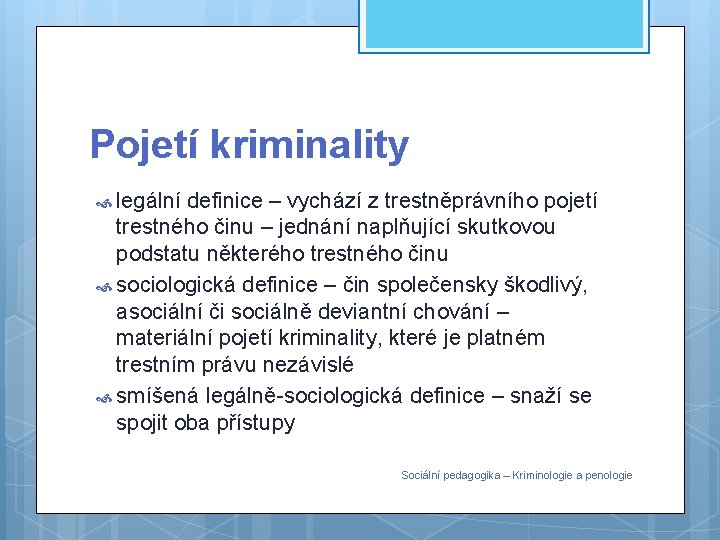 Pojetí kriminality

legální definice – vychází z trestněprávního pojetí trestného činu – jednání naplňující skutkovou podstatu některého trestného činu

sociologická definice – čin společensky škodlivý, asociální či sociálně deviantní chování – materiální pojetí kriminality, které je platném trestním právu nezávislé

smíšená legálně-sociologická definice – snaží se spojit oba přístupy

Sociální pedagogika – Kriminologie a penologie